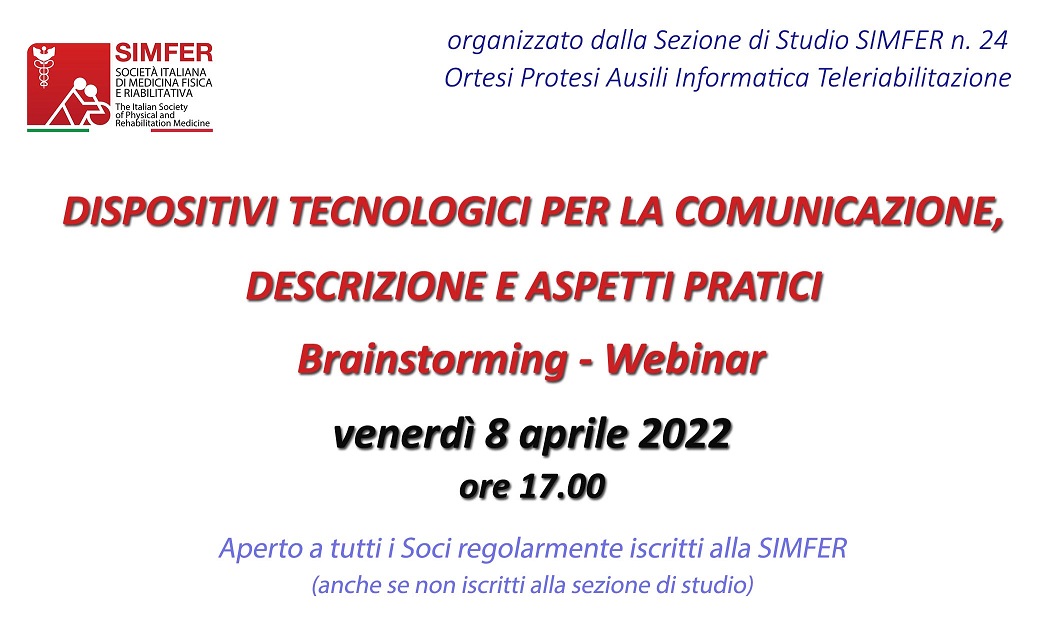 SIMFER
SOCIETÀ ITALIANA DI MEDICINA FISICA E RIABILITATIVA
The Italian Society of Physical and Rehabilitation Medicine

organizzato dalla Sezione di Studio SIMFER n. 24
Ortesi Protesi Ausili Informatica Teleriabilitazione

DISPOSITIVI TECNOLOGICI PER LA COMUNICAZIONE,
DESCRIZIONE E ASPETTI PRATICI
Brainstorming - Webinar

venerdì 8 aprile 2022
ore 17.00

Aperto a tutti i Soci regolarmente iscritti alla SIMFER
(anche se non iscritti alla sezione di studio)